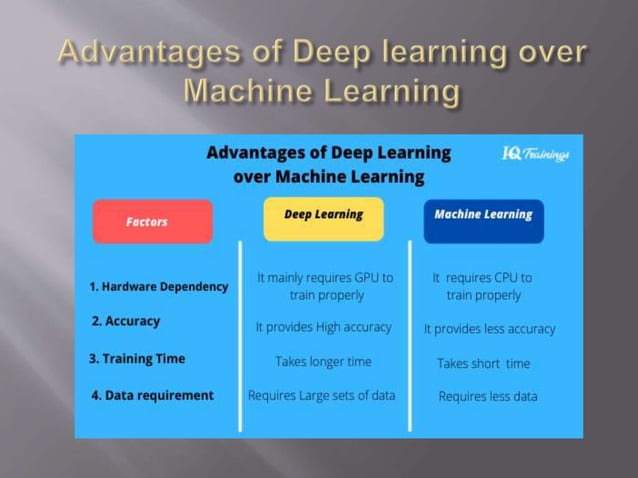 Advantages of Deep learning over Machine Learning

Advantages of Deep Learning over Machine Learning

IQ Trainings

| Factors | Deep Learning | Machine Learning |
|---|---|---|
| 1. Hardware Dependency | It mainly requires GPU to train properly | It requires CPU to train properly |
| 2. Accuracy | It provides High accuracy | It provides less accuracy |
| 3. Training Time | Takes longer time | Takes short time |
| 4. Data requirement | Requires Large sets of data | Requires less data |